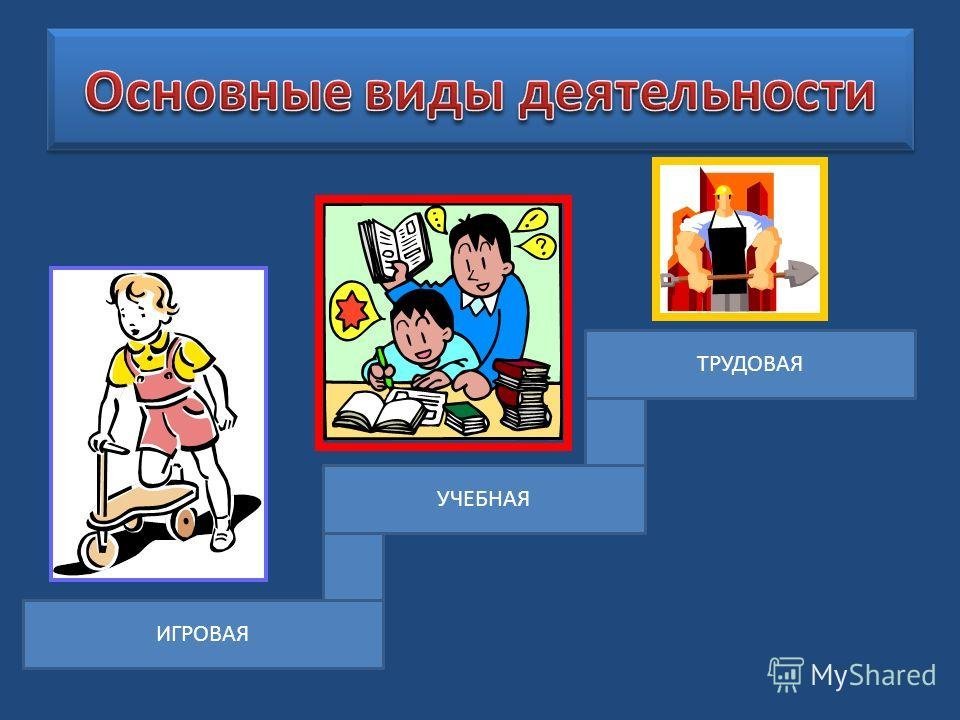 Основные виды деятельности

ТРУДОВАЯ

УЧЕБНАЯ

ИГРОВАЯ

MyShared